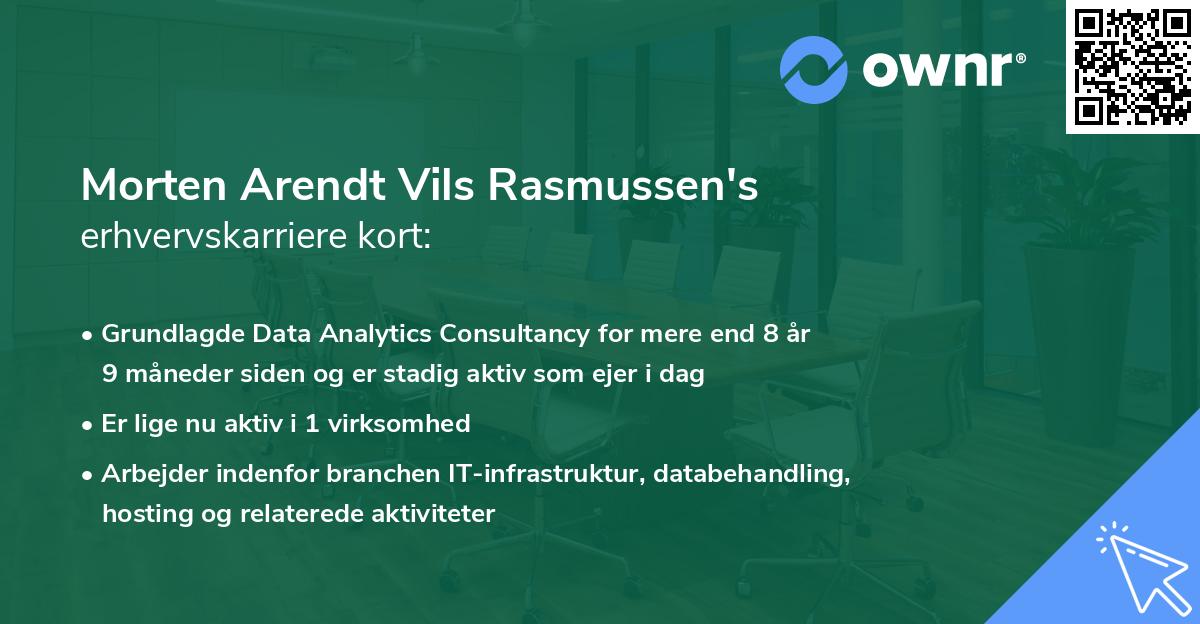 ownr®

Morten Arendt Vils Rasmussen's
erhvervskarriere kort:

• Grundlagde Data Analytics Consultancy for mere end 8 år 9 måneder siden og er stadig aktiv som ejer i dag

• Er lige nu aktiv i 1 virksomhed

• Arbejder indenfor branchen IT-infrastruktur, databehandling, hosting og relaterede aktiviteter